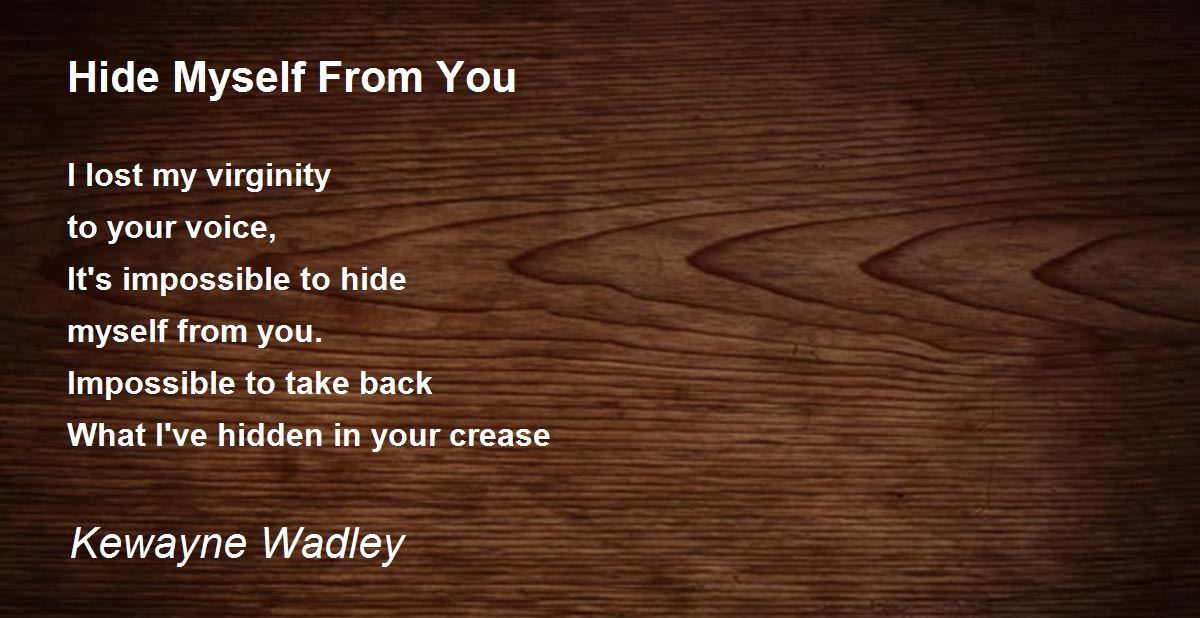 Hide Myself From You

I lost my virginity
to your voice,
It's impossible to hide
myself from you.
Impossible to take back
What I've hidden in your crease

Kewayne Wadley